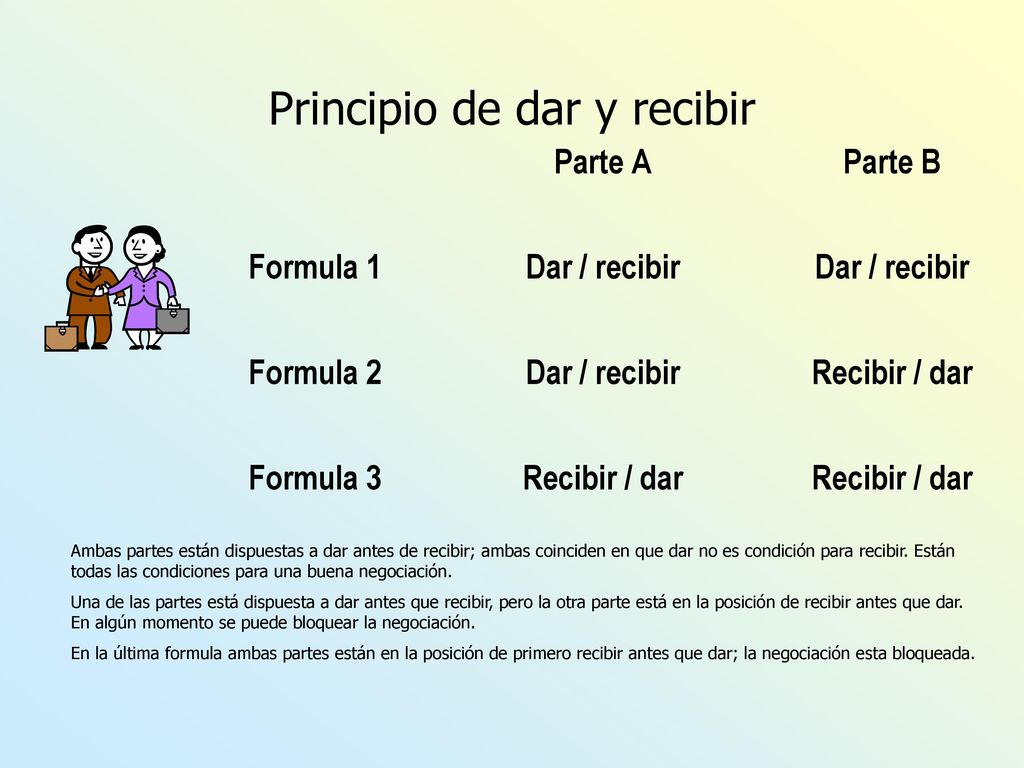 Principio de dar y recibir

| | Parte A | Parte B |
|---|---|---|
| Formula 1 | Dar / recibir | Dar / recibir |
| Formula 2 | Dar / recibir | Recibir / dar |
| Formula 3 | Recibir / dar | Recibir / dar |

Ambas partes están dispuestas a dar antes de recibir; ambas coinciden en que dar no es condición para recibir. Están todas las condiciones para una buena negociación.

Una de las partes está dispuesta a dar antes que recibir, pero la otra parte está en la posición de recibir antes que dar. En algún momento se puede bloquear la negociación.

En la última formula ambas partes están en la posición de primero recibir antes que dar; la negociación esta bloqueada.